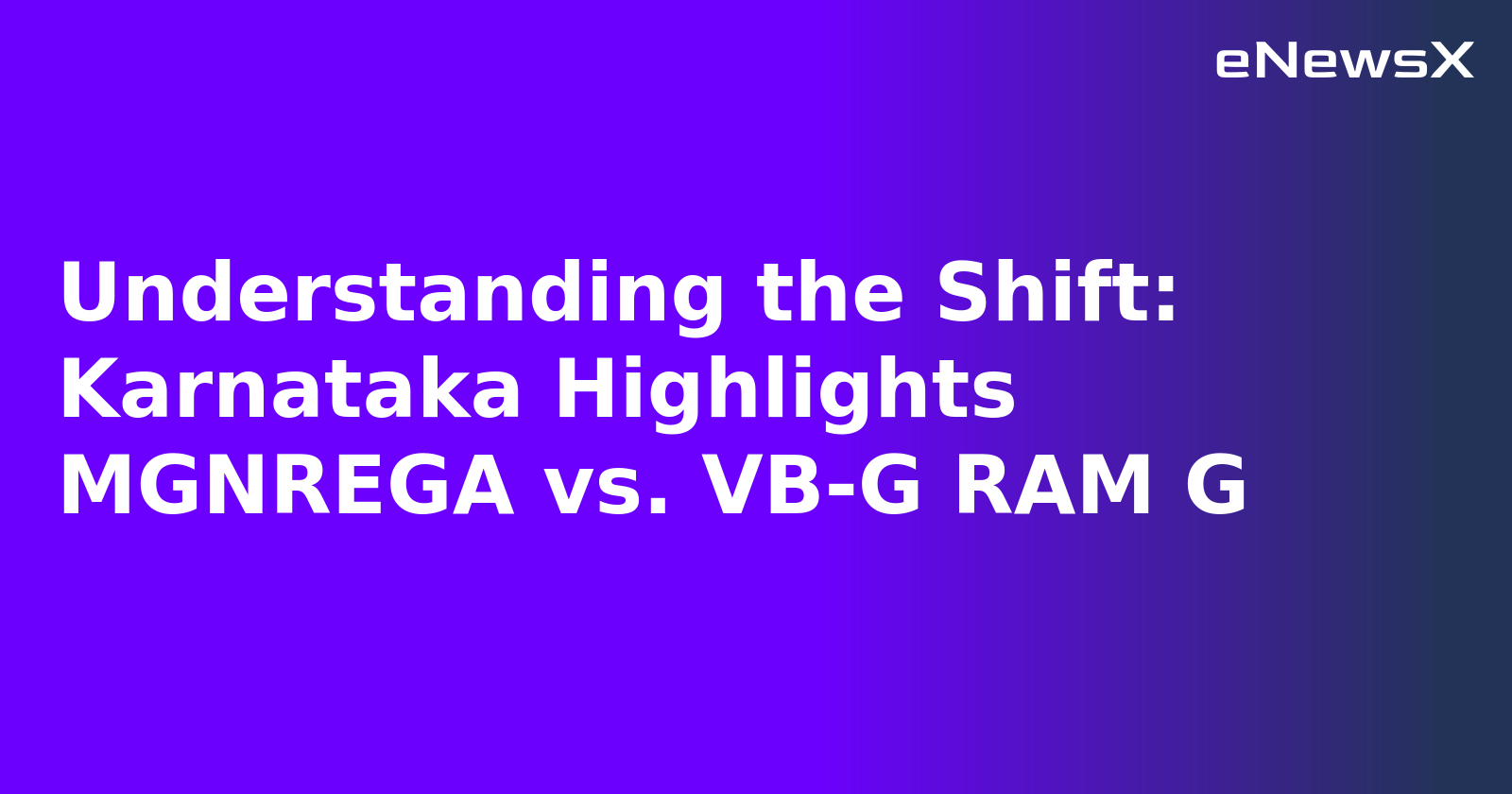 eNewsX

Understanding the Shift: Karnataka Highlights MGNREGA vs. VB-G RAM G